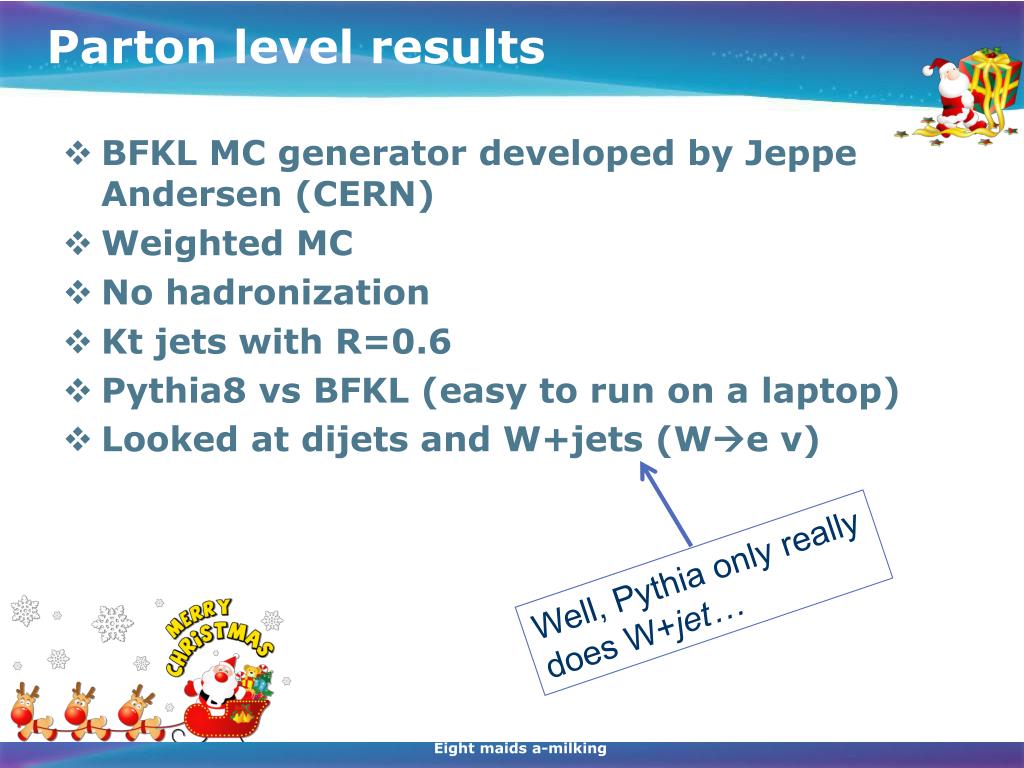 Parton level results

❖ BFKL MC generator developed by Jeppe Andersen (CERN)
❖ Weighted MC
❖ No hadronization
❖ Kt jets with R=0.6
❖ Pythia8 vs BFKL (easy to run on a laptop)
❖ Looked at dijets and W+jets (W→e v)

Well, Pythia only really does W+jet…

MERRY CHRISTMAS

Eight maids a-milking